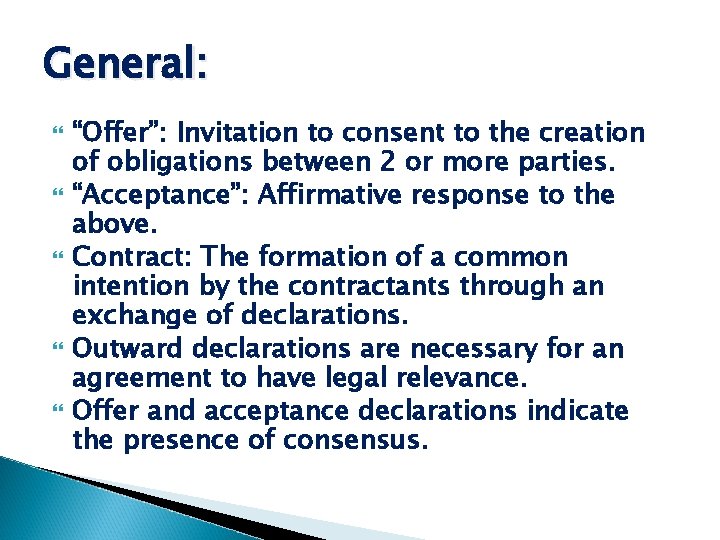 General:

“Offer”: Invitation to consent to the creation of obligations between 2 or more parties.

“Acceptance”: Affirmative response to the above.

Contract: The formation of a common intention by the contractants through an exchange of declarations.

Outward declarations are necessary for an agreement to have legal relevance.

Offer and acceptance declarations indicate the presence of consensus.